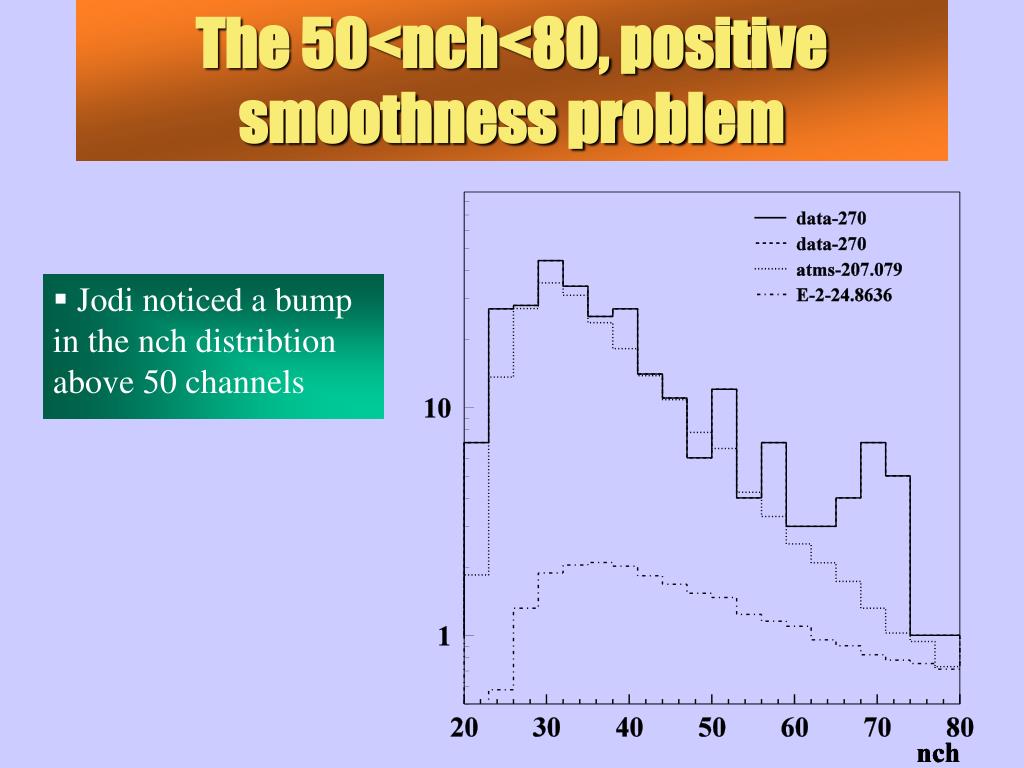 The 50<nch<80, positive smoothness problem

▪ Jodi noticed a bump in the nch distribtion above 50 channels

data-270
data-270
atms-207.079
E-2-24.8636

10
1

20 30 40 50 60 70 80
nch